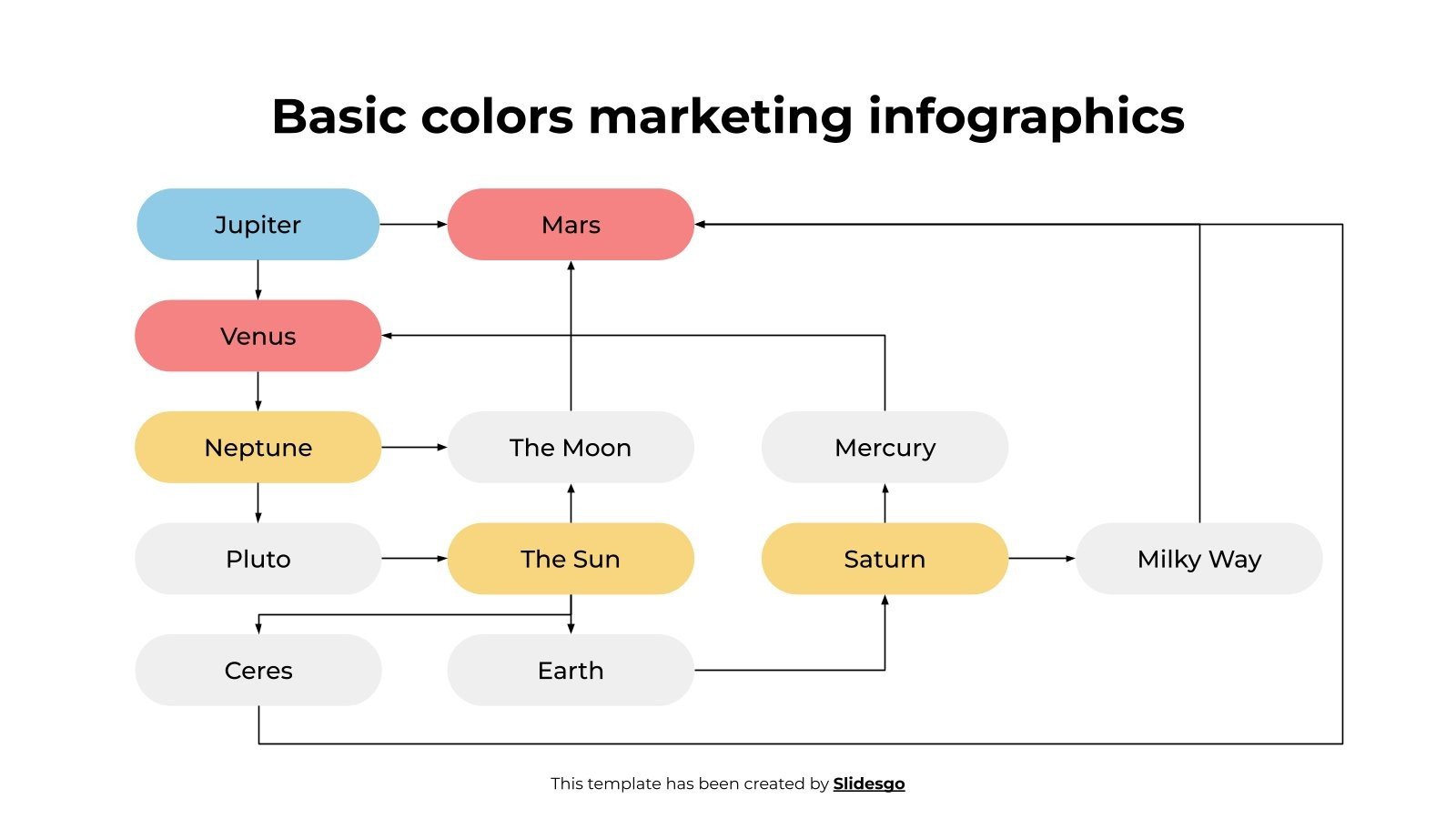 Basic colors marketing infographics

Jupiter

Mars

Venus

Neptune

The Moon

Mercury

Pluto

The Sun

Saturn

Milky Way

Ceres

Earth

This template has been created by Slidesgo